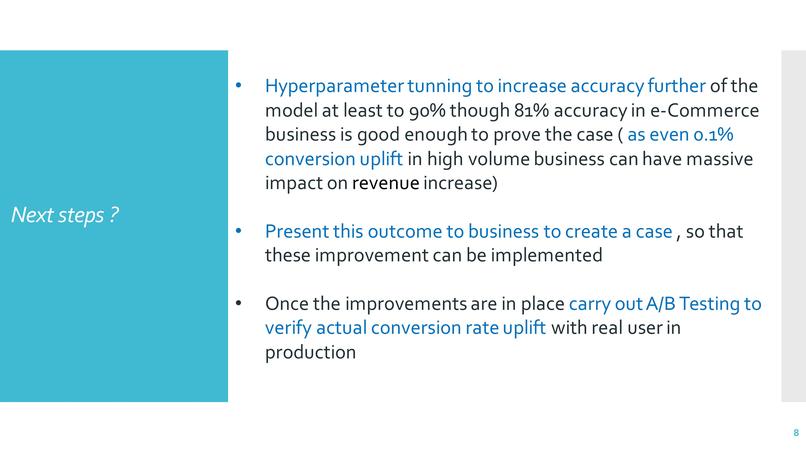 Next steps ?

• Hyperparameter tunning to increase accuracy further of the model at least to 90% though 81% accuracy in e-Commerce business is good enough to prove the case ( as even 0.1% conversion uplift in high volume business can have massive impact on revenue increase)

• Present this outcome to business to create a case , so that these improvement can be implemented

• Once the improvements are in place carry out A/B Testing to verify actual conversion rate uplift with real user in production

8